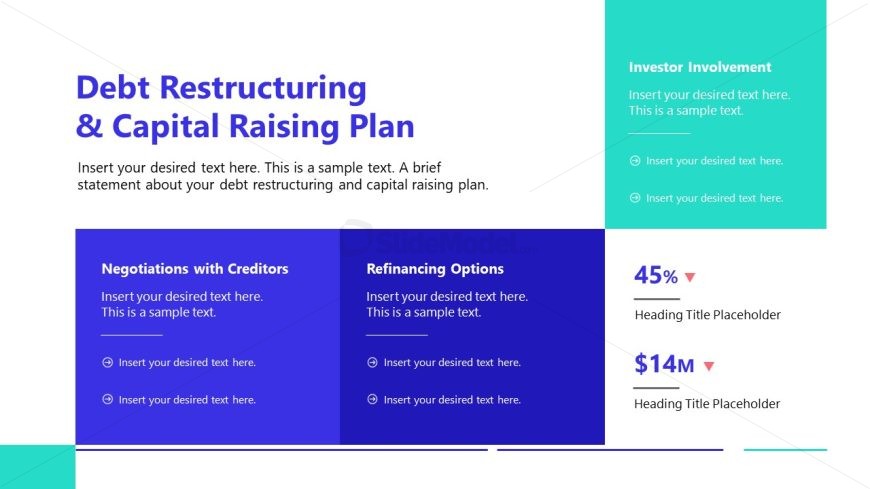 Debt Restructuring
& Capital Raising Plan

Insert your desired text here. This is a sample text. A brief statement about your debt restructuring and capital raising plan.

Investor Involvement

Insert your desired text here. This is a sample text.

Insert your desired text here.

Insert your desired text here.

Negotiations with Creditors

Insert your desired text here. This is a sample text.

Insert your desired text here.

Insert your desired text here.

Refinancing Options

Insert your desired text here. This is a sample text.

Insert your desired text here.

Insert your desired text here.

45%

Heading Title Placeholder

$14M

Heading Title Placeholder